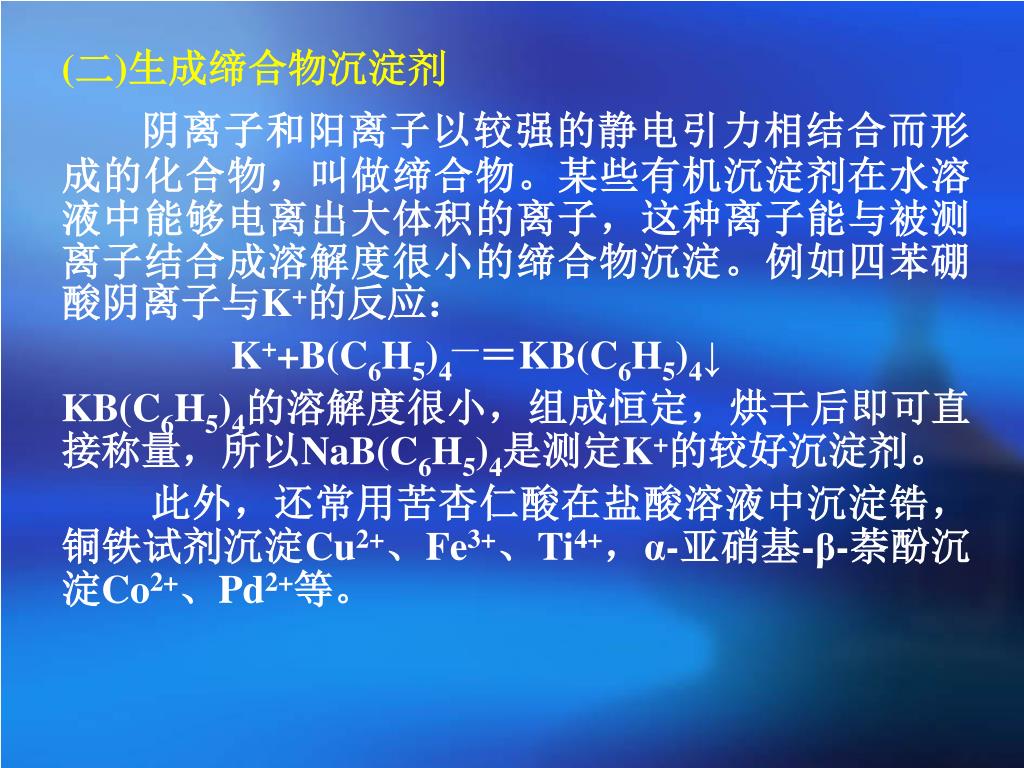 (二)生成缔合物沉淀剂

阴离子和阳离子以较强的静电引力相结合而形成的化合物，叫做缔合物。某些有机沉淀剂在水溶液中能够电离出大体积的离子，这种离子能与被测离子结合成溶解度很小的缔合物沉淀。例如四苯硼酸阴离子与$K^+$的反应：

$K^+ + B(C_6H_5)_4^- = KB(C_6H_5)_4\downarrow$

$KB(C_6H_5)_4$的溶解度很小，组成恒定，烘干后即可直接称量，所以$NaB(C_6H_5)_4$是测定$K^+$的较好沉淀剂。

此外，还常用苦杏仁酸在盐酸溶液中沉淀锆，铜铁试剂沉淀$Cu^{2+}$、$Fe^{3+}$、$Ti^{4+}$，α-亚硝基-β-萘酚沉淀$Co^{2+}$、$Pd^{2+}$等。